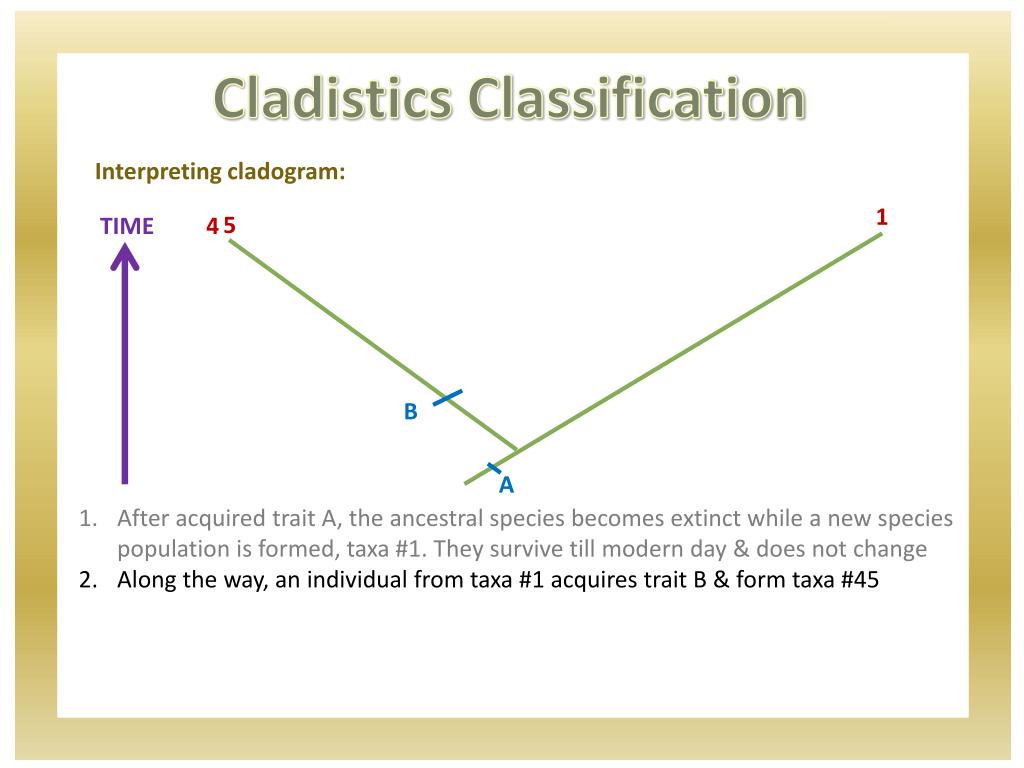 Cladistics Classification

Interpreting cladogram:

TIME

4 5

1

B

A

1. After acquired trait A, the ancestral species becomes extinct while a new species population is formed, taxa #1. They survive till modern day & does not change
2. Along the way, an individual from taxa #1 acquires trait B & form taxa #45